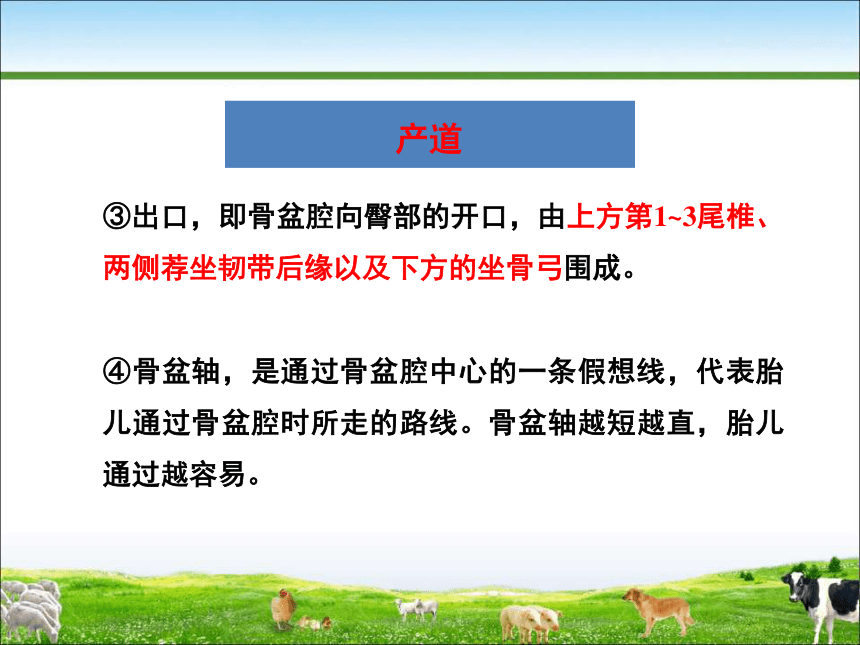 产道

③出口，即骨盆腔向臀部的开口，由上方第1~3尾椎、两侧荐坐韧带后缘以及下方的坐骨弓围成。

④骨盆轴，是通过骨盆腔中心的一条假想线，代表胎儿通过骨盆腔时所走的路线。骨盆轴越短越直，胎儿通过越容易。